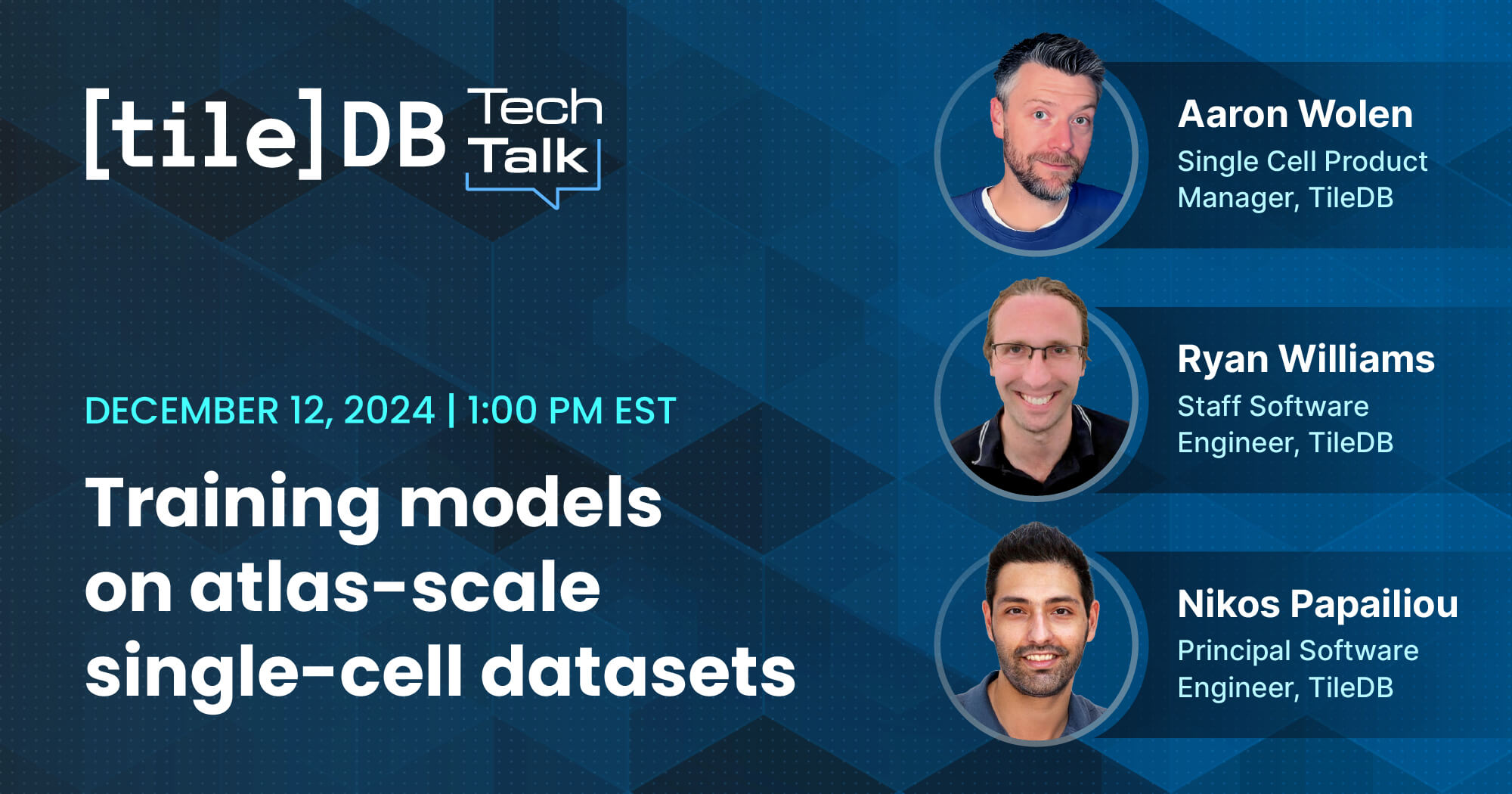 [tile]DB Tech Talk

DECEMBER 12, 2024 | 1:00 PM EST

Training models on atlas-scale single-cell datasets

Aaron Wolen
Single Cell Product Manager, TileDB

Ryan Williams
Staff Software Engineer, TileDB

Nikos Papailiou
Principal Software Engineer, TileDB